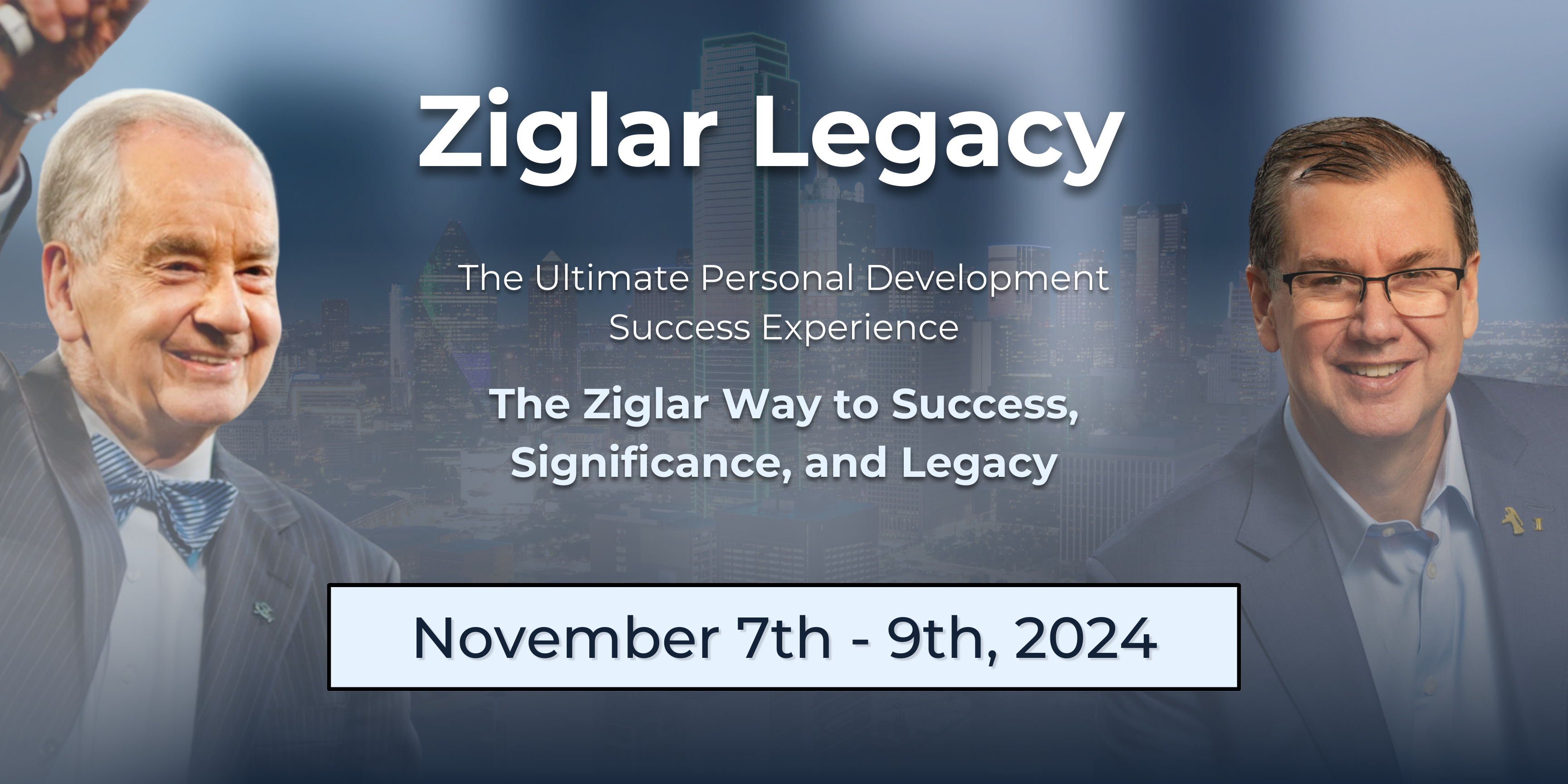 Ziglar Legacy

The Ultimate Personal Development Success Experience

The Ziglar Way to Success, Significance, and Legacy

November 7th - 9th, 2024